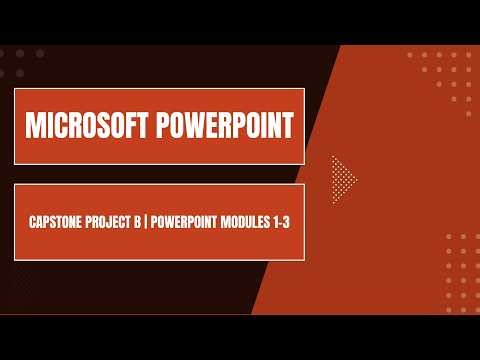 MICROSOFT POWERPOINT

CAPSTONE PROJECT B | POWERPOINT MODULES 1-3